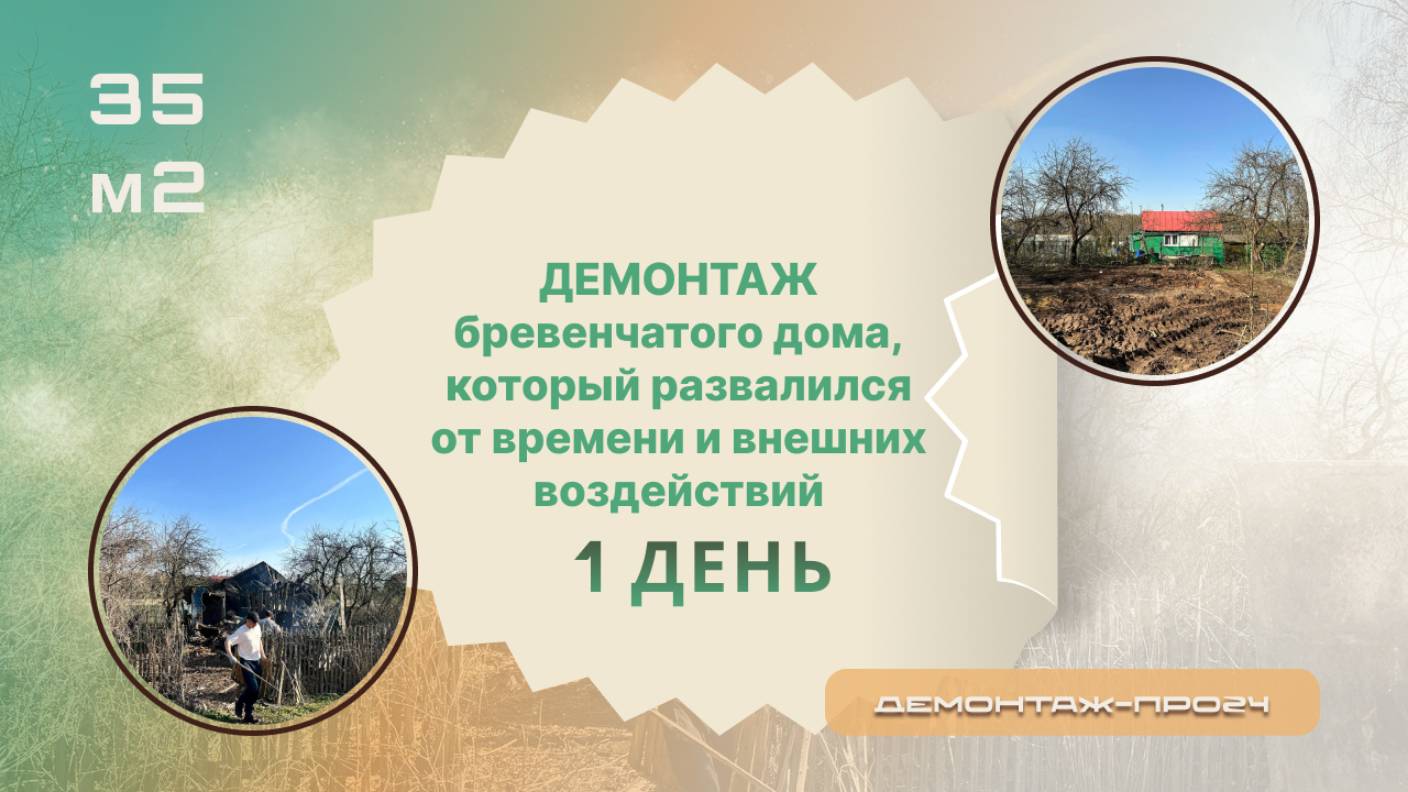 35
м2

ДЕМОНТАЖ
бревенчатого дома, который развалился от времени и внешних воздействий

1 ДЕНЬ

ДЕМОНТАЖ-ПРО24